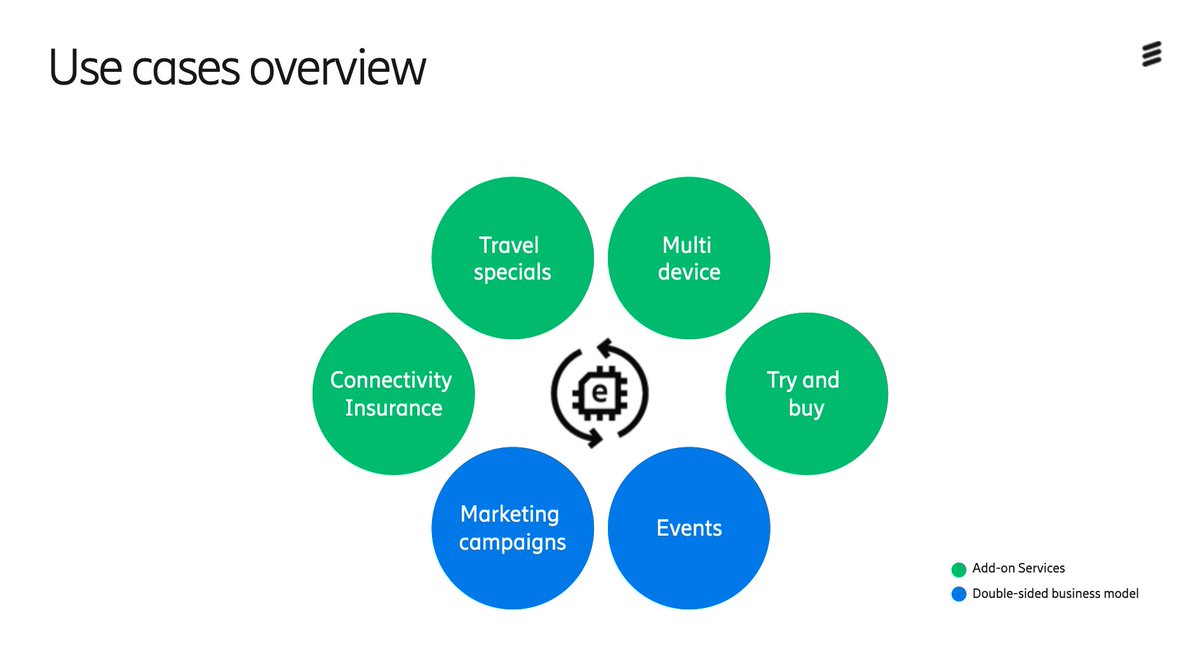 Use cases overview

Travel specials

Multi device

Connectivity Insurance

e

Try and buy

Marketing campaigns

Events

Add-on Services

Double-sided business model